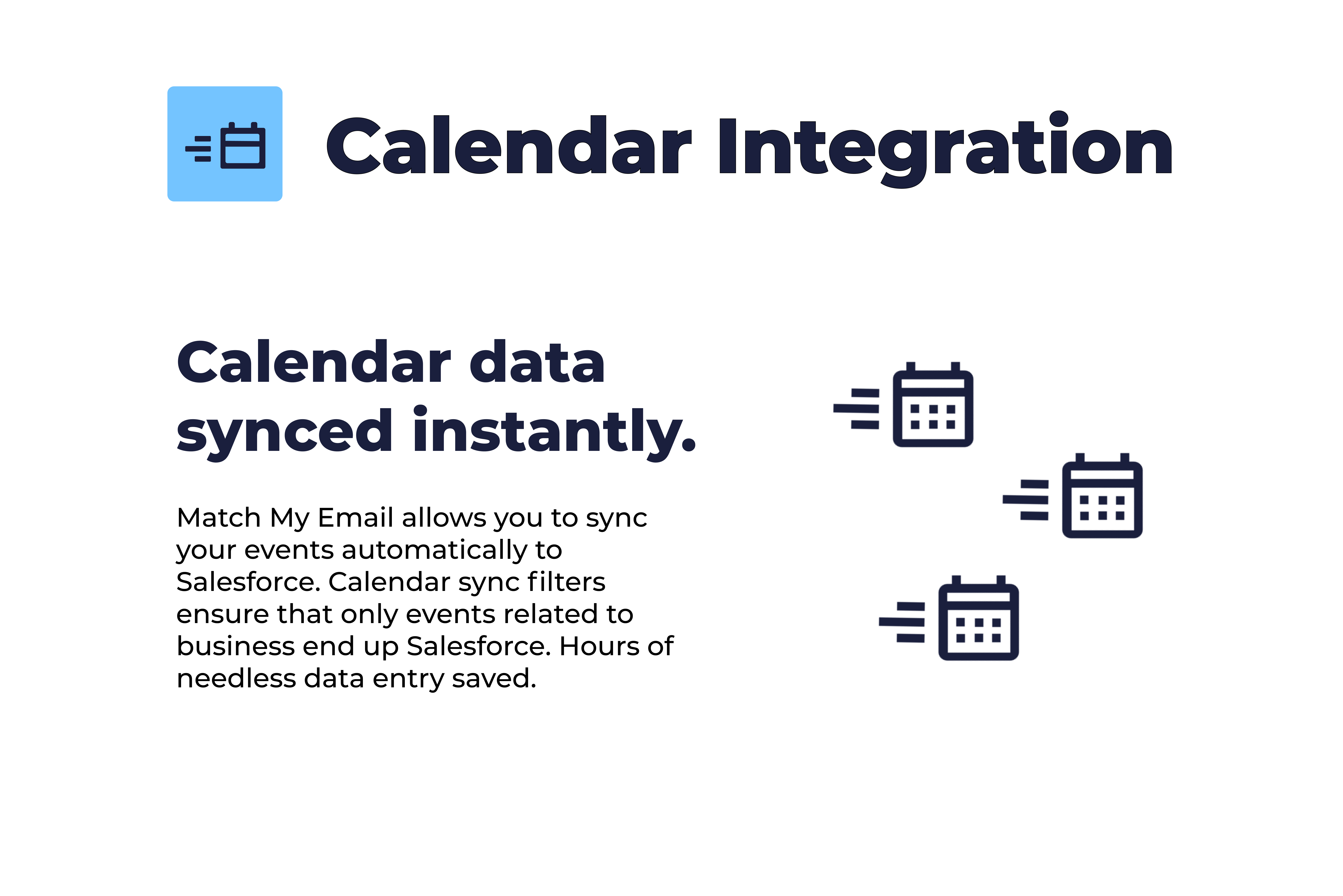 Calendar Integration

Calendar data synced instantly.

Match My Email allows you to sync your events automatically to Salesforce. Calendar sync filters ensure that only events related to business end up Salesforce. Hours of needless data entry saved.